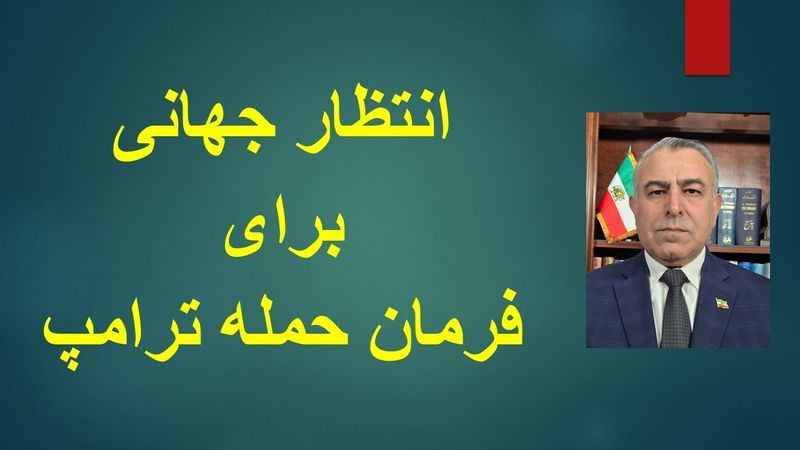 انتظار جهانی
برای
فرمان حمله ترامپ